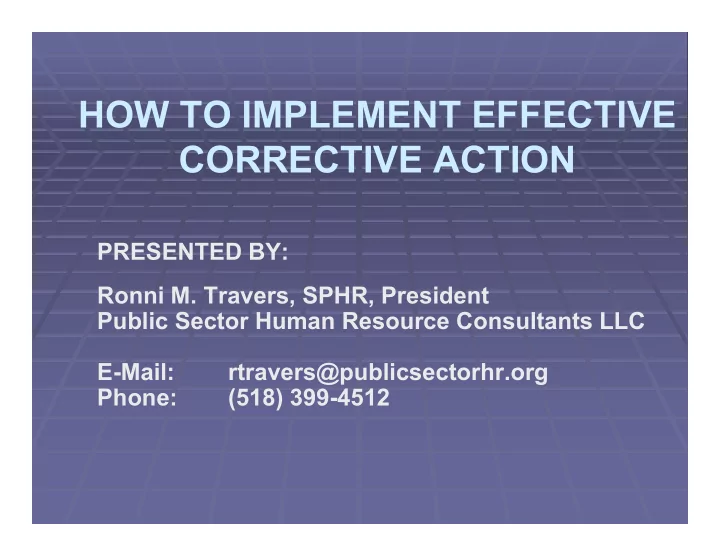 HOW TO IMPLEMENT EFFECTIVE CORRECTIVE ACTION

PRESENTED BY:

Ronni M. Travers, SPHR, President
Public Sector Human Resource Consultants LLC

E-Mail: rtravers@publicsectorhr.org
Phone: (518) 399-4512